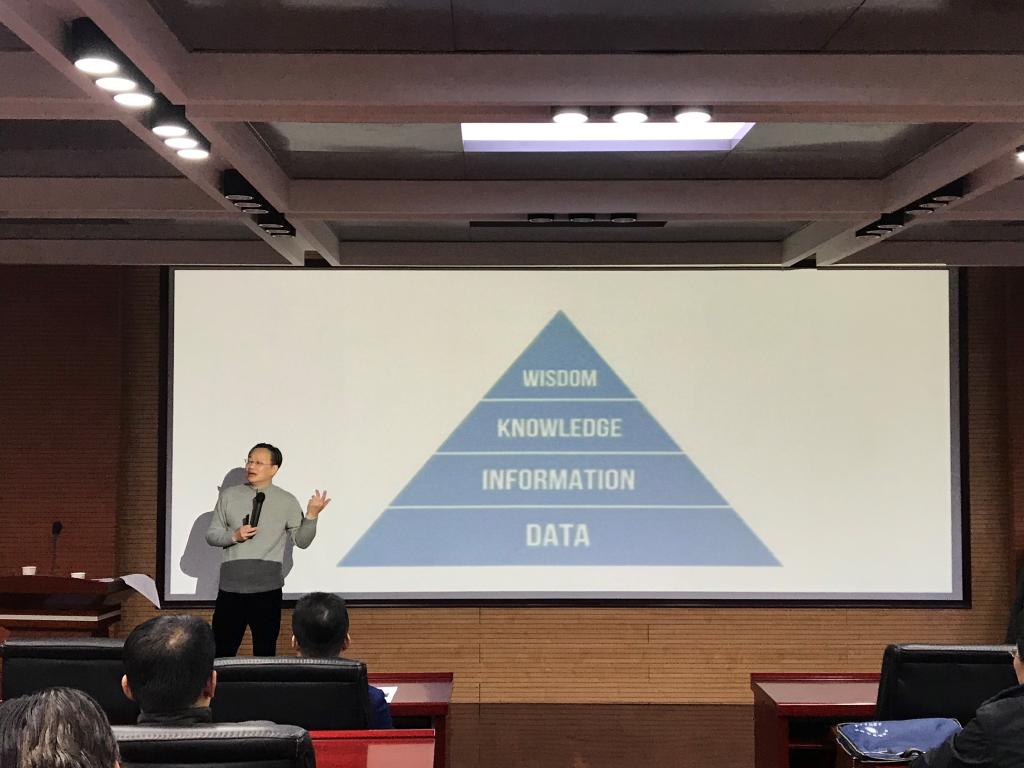 WISDOM
KNOWLEDGE
INFORMATION
DATA